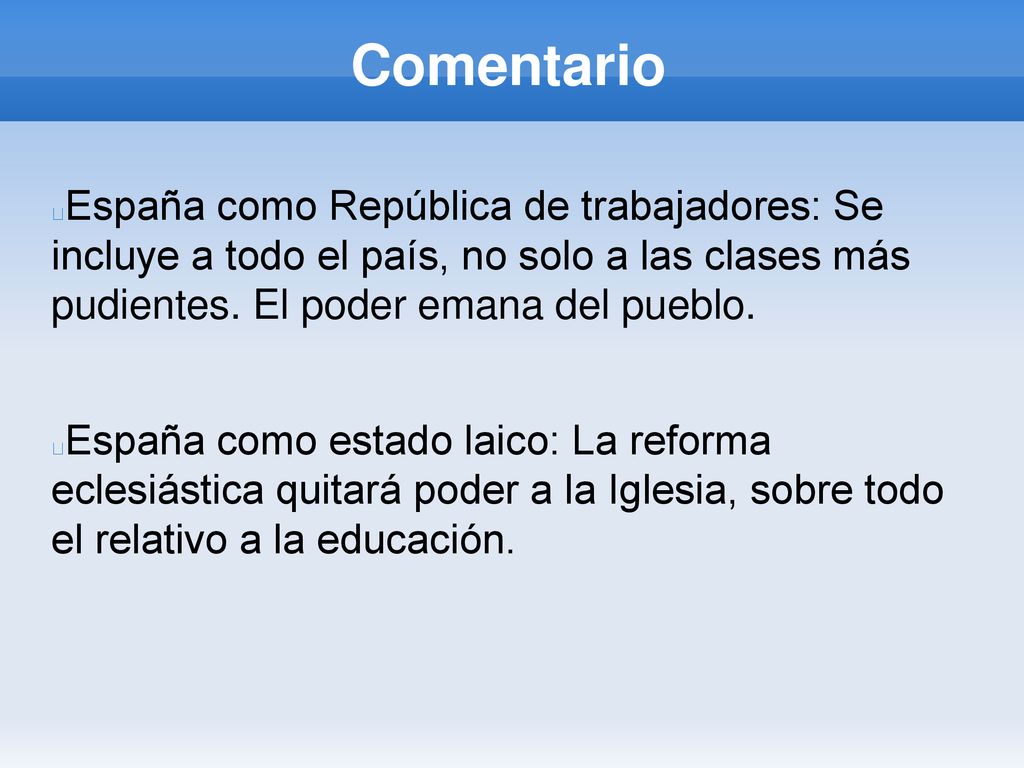 Comentario

España como República de trabajadores: Se incluye a todo el país, no solo a las clases más pudientes. El poder emana del pueblo.

España como estado laico: La reforma eclesiástica quitará poder a la Iglesia, sobre todo el relativo a la educación.